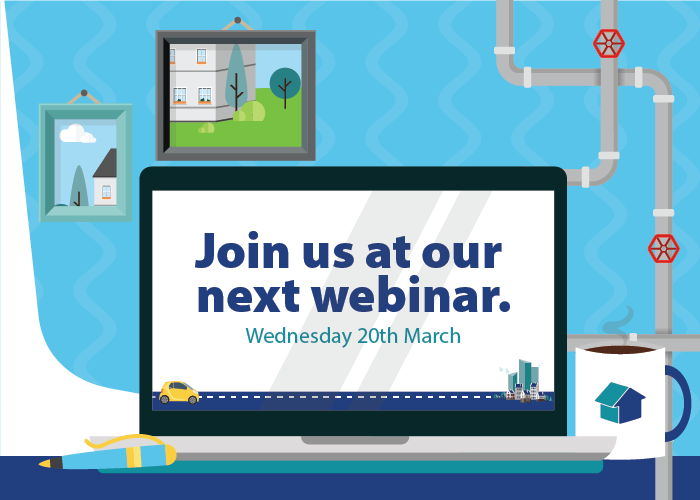 Join us at our next webinar.

Wednesday 20th March